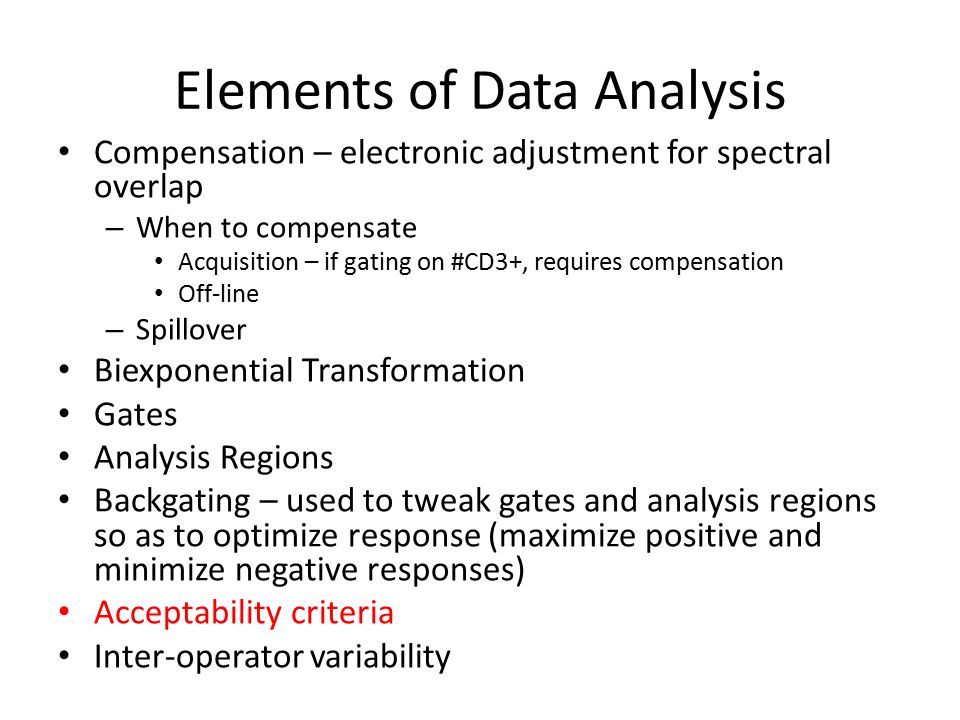 Elements of Data Analysis

• Compensation – electronic adjustment for spectral overlap
  – When to compensate
    • Acquisition – if gating on #CD3+, requires compensation
    • Off-line
  – Spillover
• Biexponential Transformation
• Gates
• Analysis Regions
• Backgating – used to tweak gates and analysis regions so as to optimize response (maximize positive and minimize negative responses)
• Acceptability criteria
• Inter-operator variability